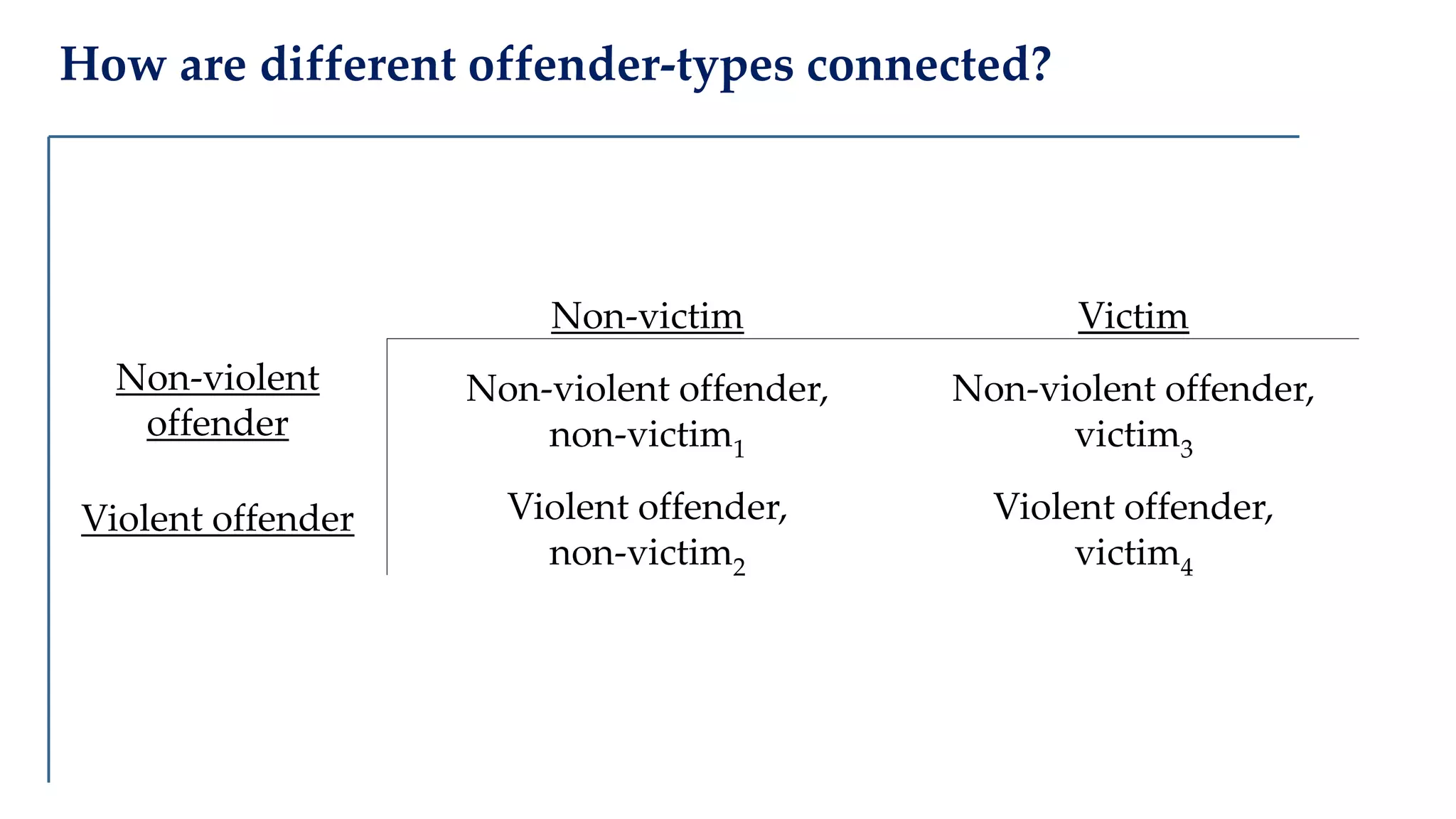 How are different offender-types connected?

| | Non-victim | Victim |
|---|---|---|
| Non-violent offender | Non-violent offender, non-victim$_1$ | Non-violent offender, victim$_3$ |
| Violent offender | Violent offender, non-victim$_2$ | Violent offender, victim$_4$ |